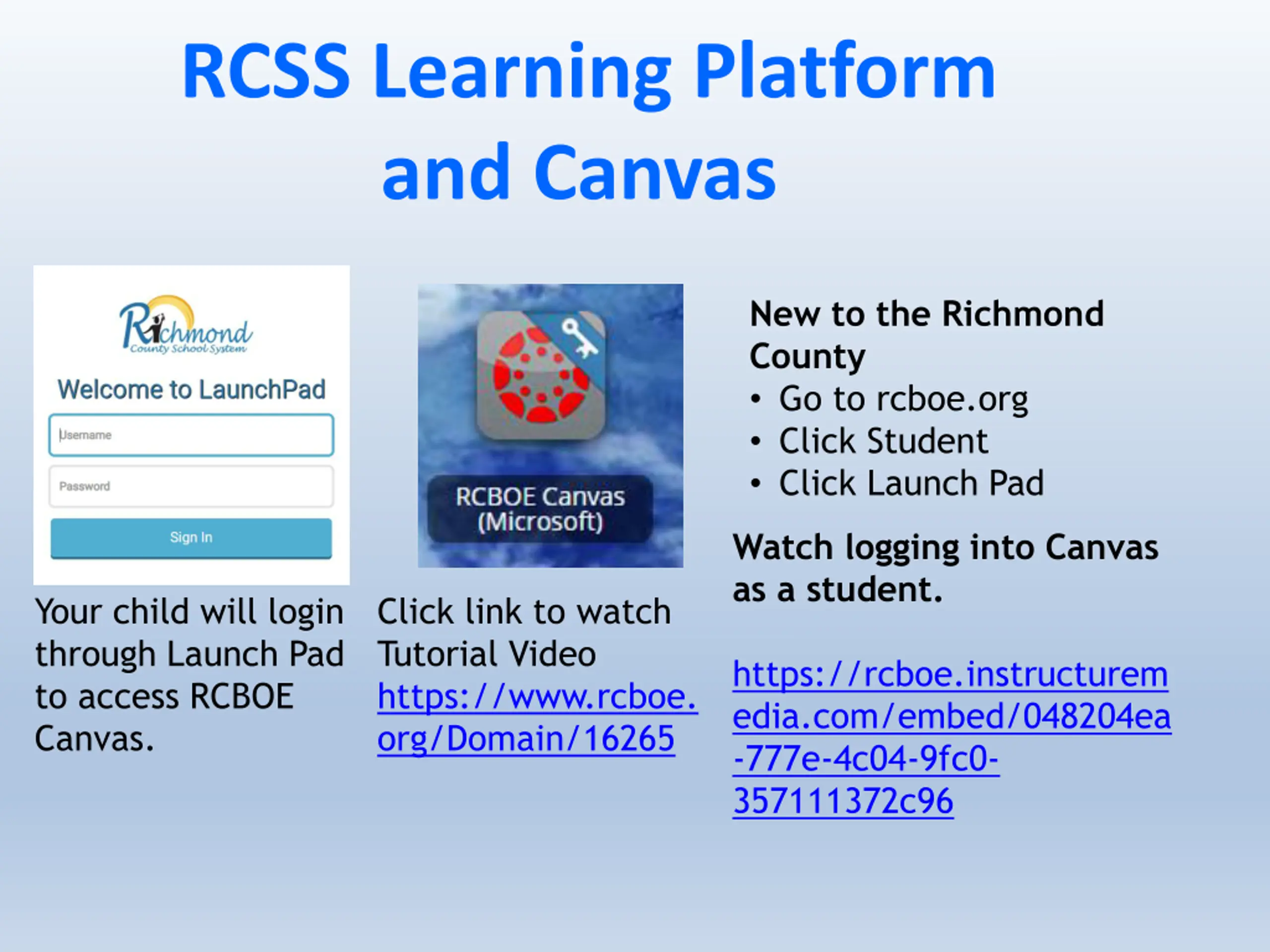 RCSS Learning Platform and Canvas

Richmond
County School System

Welcome to LaunchPad

Username

Password

Sign In

Your child will login through Launch Pad to access RCBOE Canvas.

RCBOE Canvas (Microsoft)

Click link to watch Tutorial Video https://www.rcboe.org/Domain/16265

New to the Richmond County
• Go to rcboe.org
• Click Student
• Click Launch Pad

Watch logging into Canvas as a student.

https://rcboe.instructuremedia.com/embed/048204ea-777e-4c04-9fc0-357111372c96